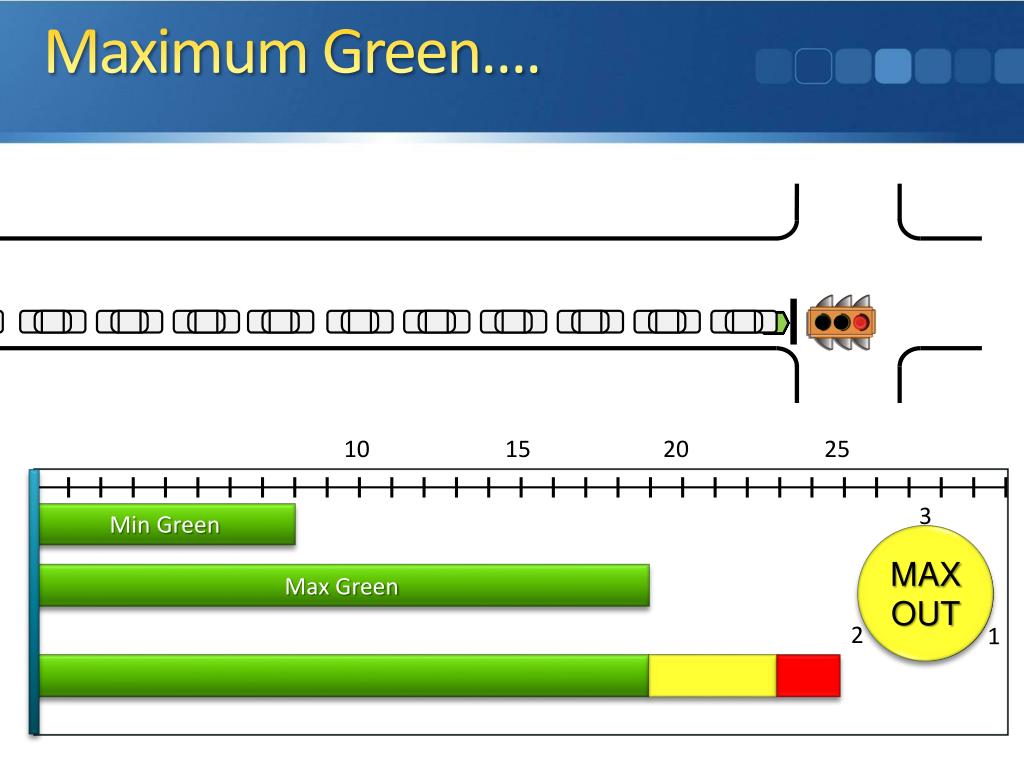 Maximum Green….

10
15
20
25

Min Green

Max Green

3
MAX OUT
2
1